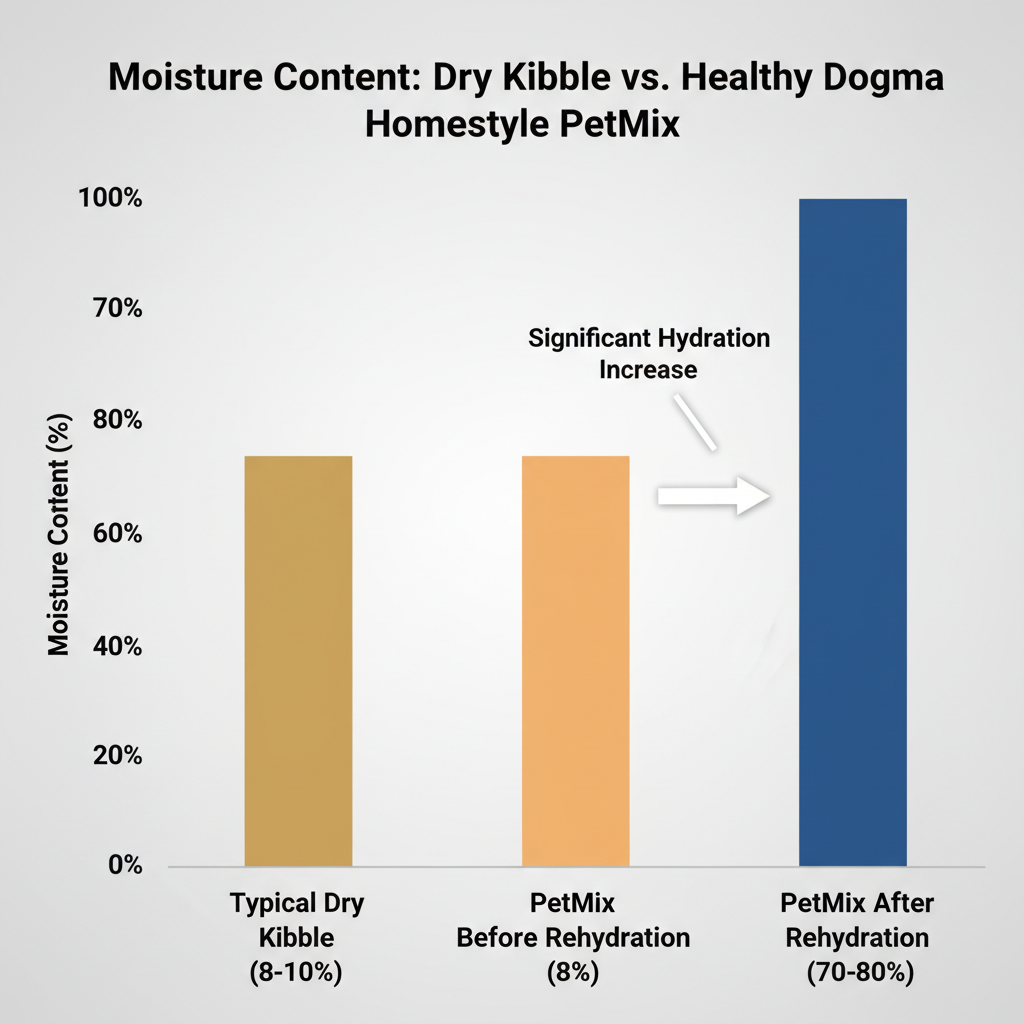 Moisture Content: Dry Kibble vs. Healthy Dogma Homestyle PetMix

Moisture Content (%)

100%
70%
80%
60%
40%
20%
0%

Significant Hydration Increase

Typical Dry Kibble (8-10%)

PetMix Before Rehydration (8%)

PetMix After Rehydration (70-80%)